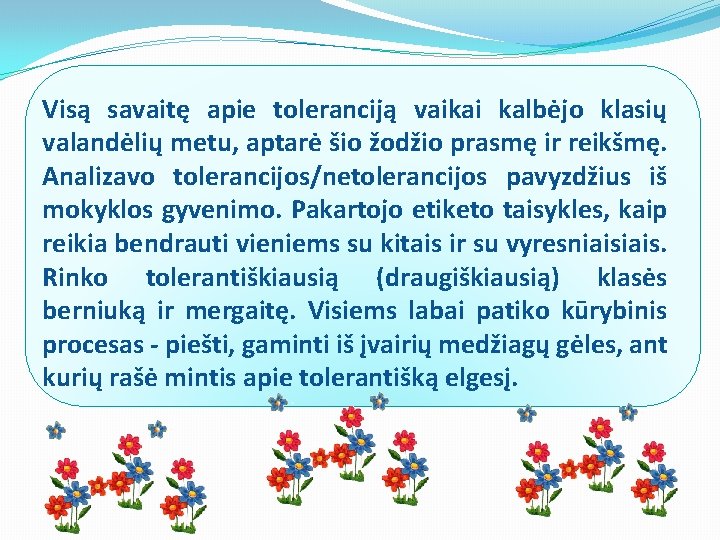 Visą savaitę apie toleranciją vaikai kalbėjo klasių valandėlių metu, aptarė šio žodžio prasmę ir reikšmę. Analizavo tolerancijos/netolerancijos pavyzdžius iš mokyklos gyvenimo. Pakartojo etiketo taisykles, kaip reikia bendrauti vieniems su kitais ir su vyresniaisiais. Rinko tolerantiškiausią (draugiškiausią) klasės berniuką ir mergaitę. Visiems labai patiko kūrybinis procesas - piešti, gaminti iš įvairių medžiagų gėles, ant kurių rašė mintis apie tolerantišką elgesį.